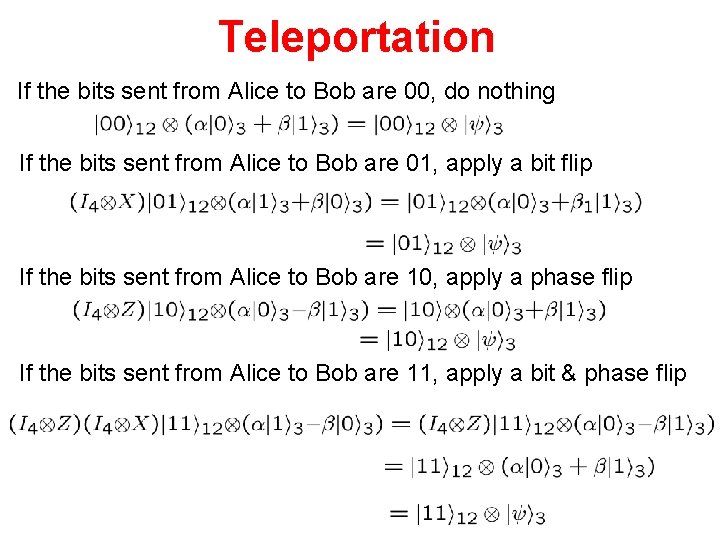 Teleportation

If the bits sent from Alice to Bob are 00, do nothing

$|00\rangle_{12} \otimes (\alpha|0\rangle_3 + \beta|1\rangle_3) = |00\rangle_{12} \otimes |\psi\rangle_3$

If the bits sent from Alice to Bob are 01, apply a bit flip

$(I_4 \otimes X)|01\rangle_{12} \otimes (\alpha|1\rangle_3 + \beta|0\rangle_3) = |01\rangle_{12} \otimes (\alpha|0\rangle_3 + \beta_1|1\rangle_3)$

$= |01\rangle_{12} \otimes |\psi\rangle_3$

If the bits sent from Alice to Bob are 10, apply a phase flip

$(I_4 \otimes Z)|10\rangle_{12} \otimes (\alpha|0\rangle_3 - \beta|1\rangle_3) = |10\rangle \otimes (\alpha|0\rangle_3 + \beta|1\rangle_3)$

$= |10\rangle_{12} \otimes |\psi\rangle_3$

If the bits sent from Alice to Bob are 11, apply a bit & phase flip

$(I_4 \otimes Z)(I_4 \otimes X)|11\rangle_{12} \otimes (\alpha|1\rangle_3 - \beta|0\rangle_3) = (I_4 \otimes Z)|11\rangle_{12} \otimes (\alpha|0\rangle_3 - \beta|1\rangle_3)$

$= |11\rangle_{12} \otimes (\alpha|0\rangle_3 + \beta|1\rangle_3)$

$= |11\rangle_{12} \otimes |\psi\rangle_3$